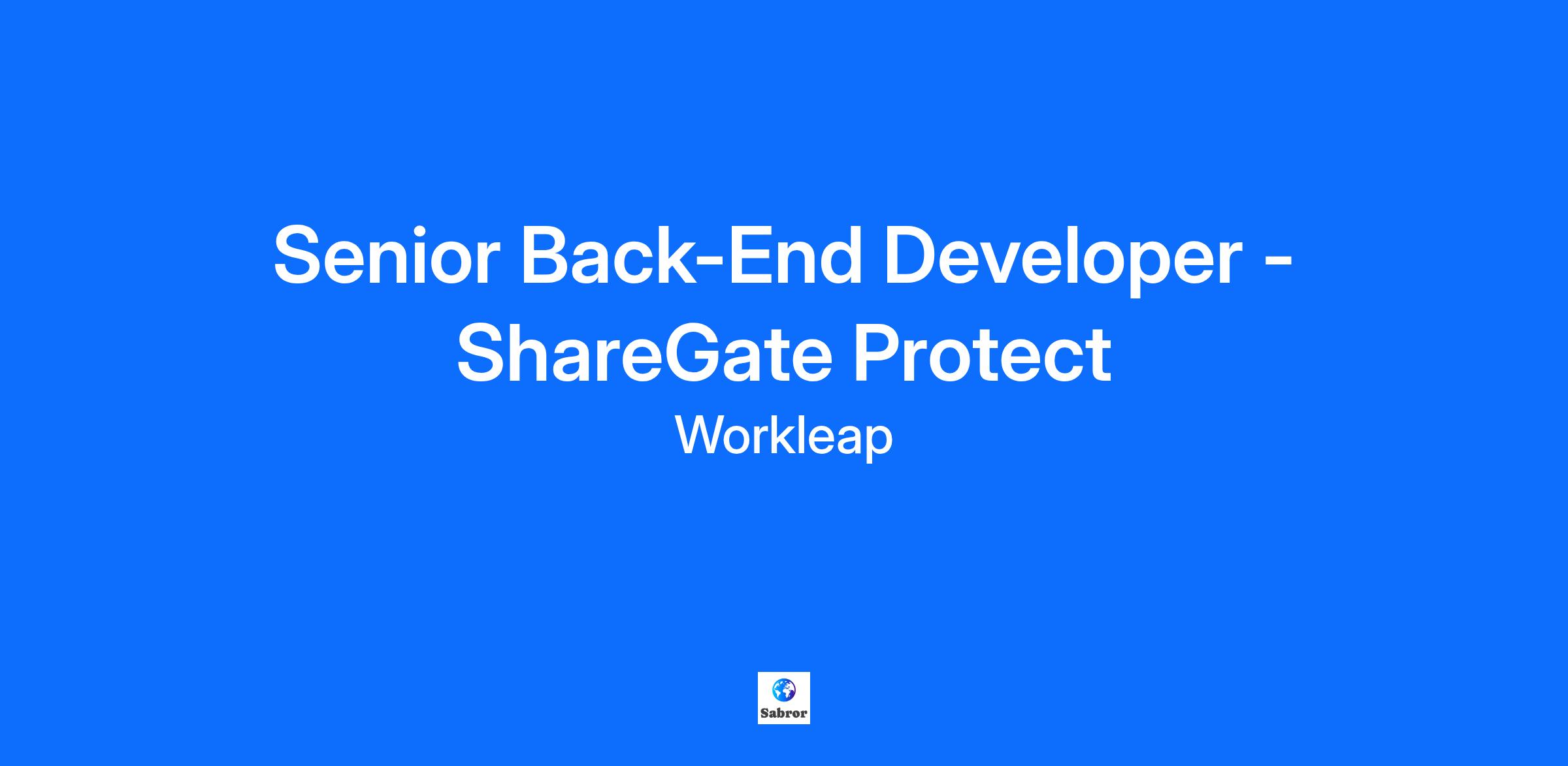 Senior Back-End Developer - ShareGate Protect

Workleap

Sabror